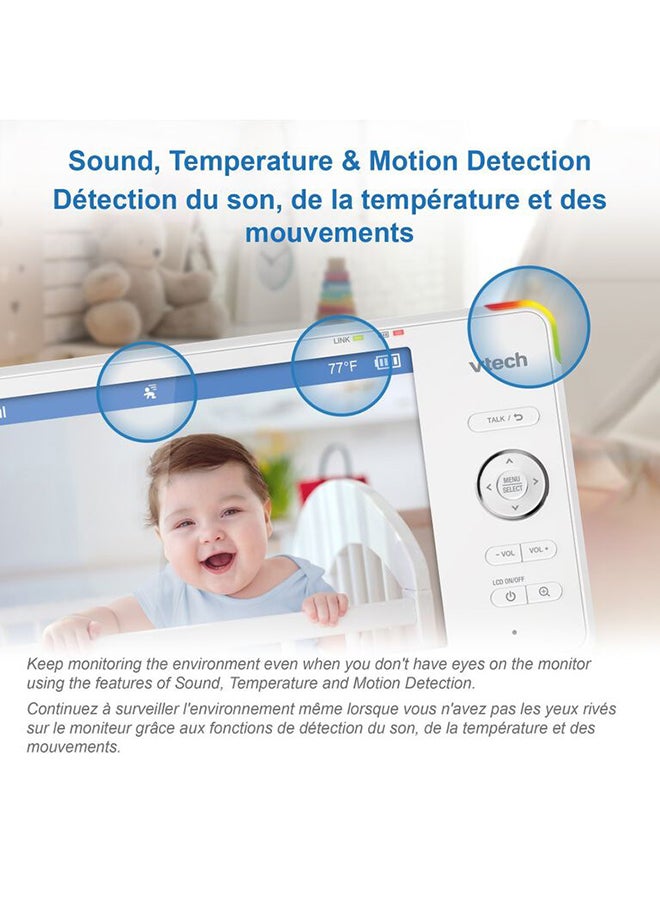 Sound, Temperature & Motion Detection
Détection du son, de la température et des mouvements

LINK

77°F

vtech

TALK /

MENU SELECT

- VOL

VOL +

LCD ON/OFF

Keep monitoring the environment even when you don't have eyes on the monitor using the features of Sound, Temperature and Motion Detection.

Continuez à surveiller l'environnement même lorsque vous n'avez pas les yeux rivés sur le moniteur grâce aux fonctions de détection du son, de la température et des mouvements.